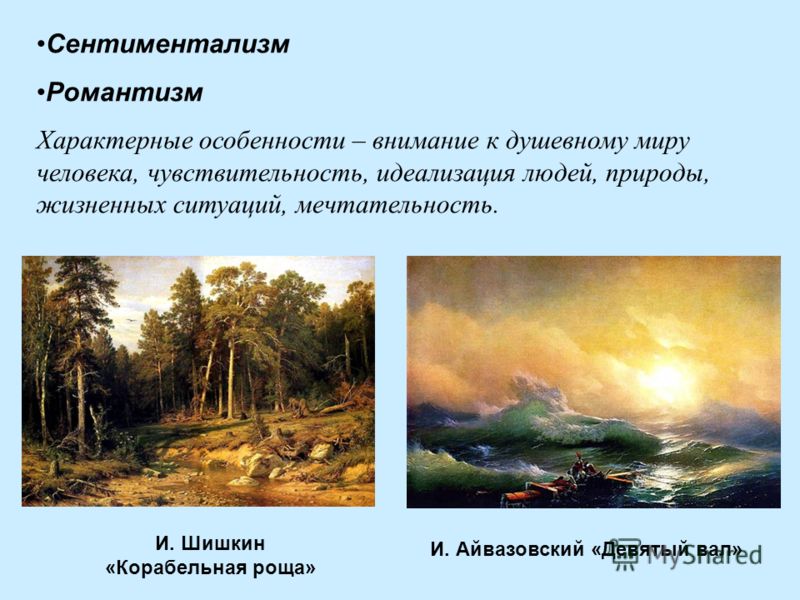 •Сентиментализм

•Романтизм

Характерные особенности – внимание к душевному миру человека, чувствительность, идеализация людей, природы, жизненных ситуаций, мечтательность.

И. Шишкин «Корабельная роща»

И. Айвазовский «Девятый вал»

MyShared